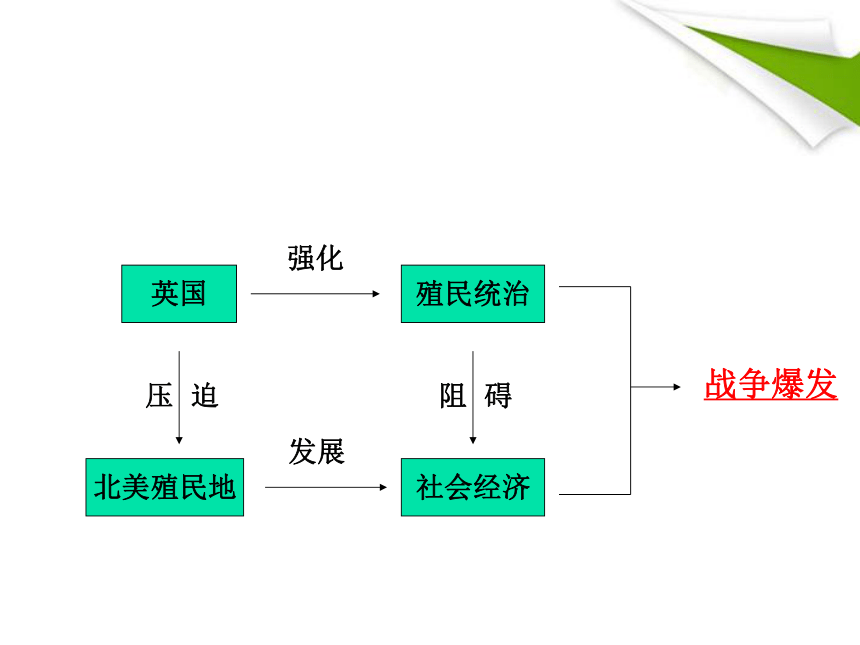 强化

英国

殖民统治

压 迫

阻 碍

战争爆发

发展

北美殖民地

社会经济